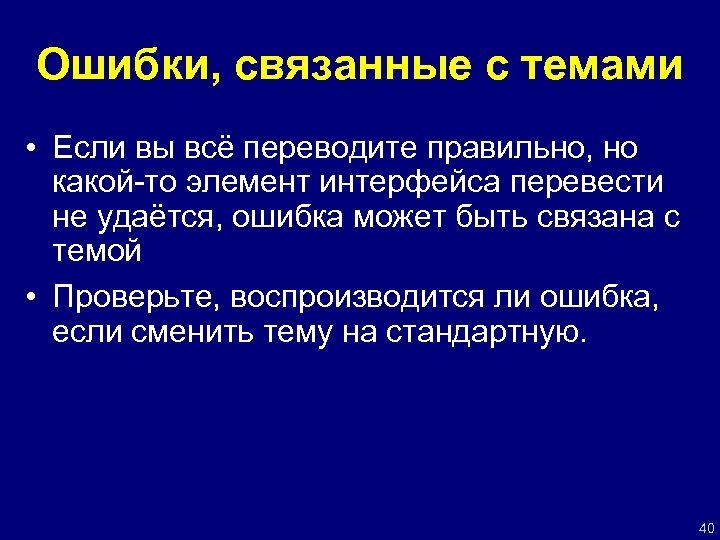 Ошибки, связанные с темами

• Если вы всё переводите правильно, но какой-то элемент интерфейса перевести не удаётся, ошибка может быть связана с темой

• Проверьте, воспроизводится ли ошибка, если сменить тему на стандартную.

40